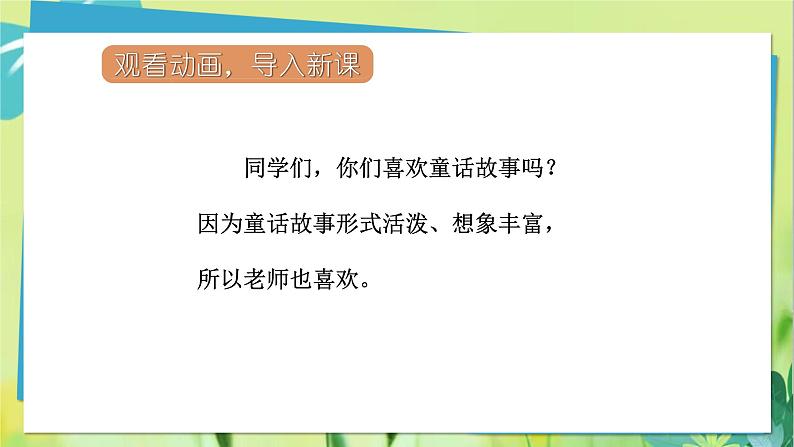 观看动画，导入新课

同学们，你们喜欢童话故事吗？因为童话故事形式活泼、想象丰富，所以老师也喜欢。